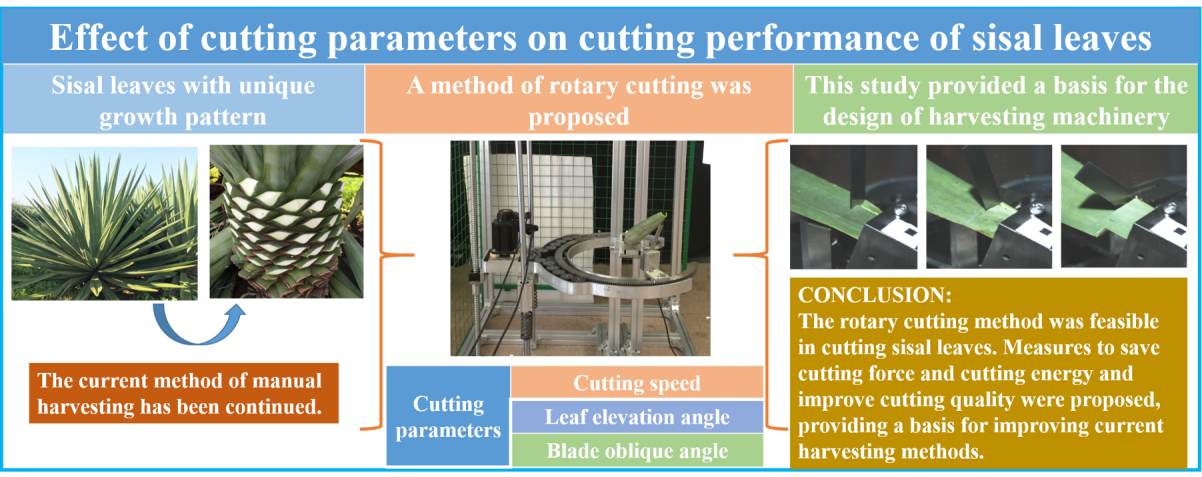 Effect of cutting parameters on cutting performance of sisal leaves

Sisal leaves with unique growth pattern

The current method of manual harvesting has been continued.

A method of rotary cutting was proposed

Cutting parameters

Cutting speed

Leaf elevation angle

Blade oblique angle

This study provided a basis for the design of harvesting machinery

CONCLUSION:
The rotary cutting method was feasible in cutting sisal leaves. Measures to save cutting force and cutting energy and improve cutting quality were proposed, providing a basis for improving current harvesting methods.